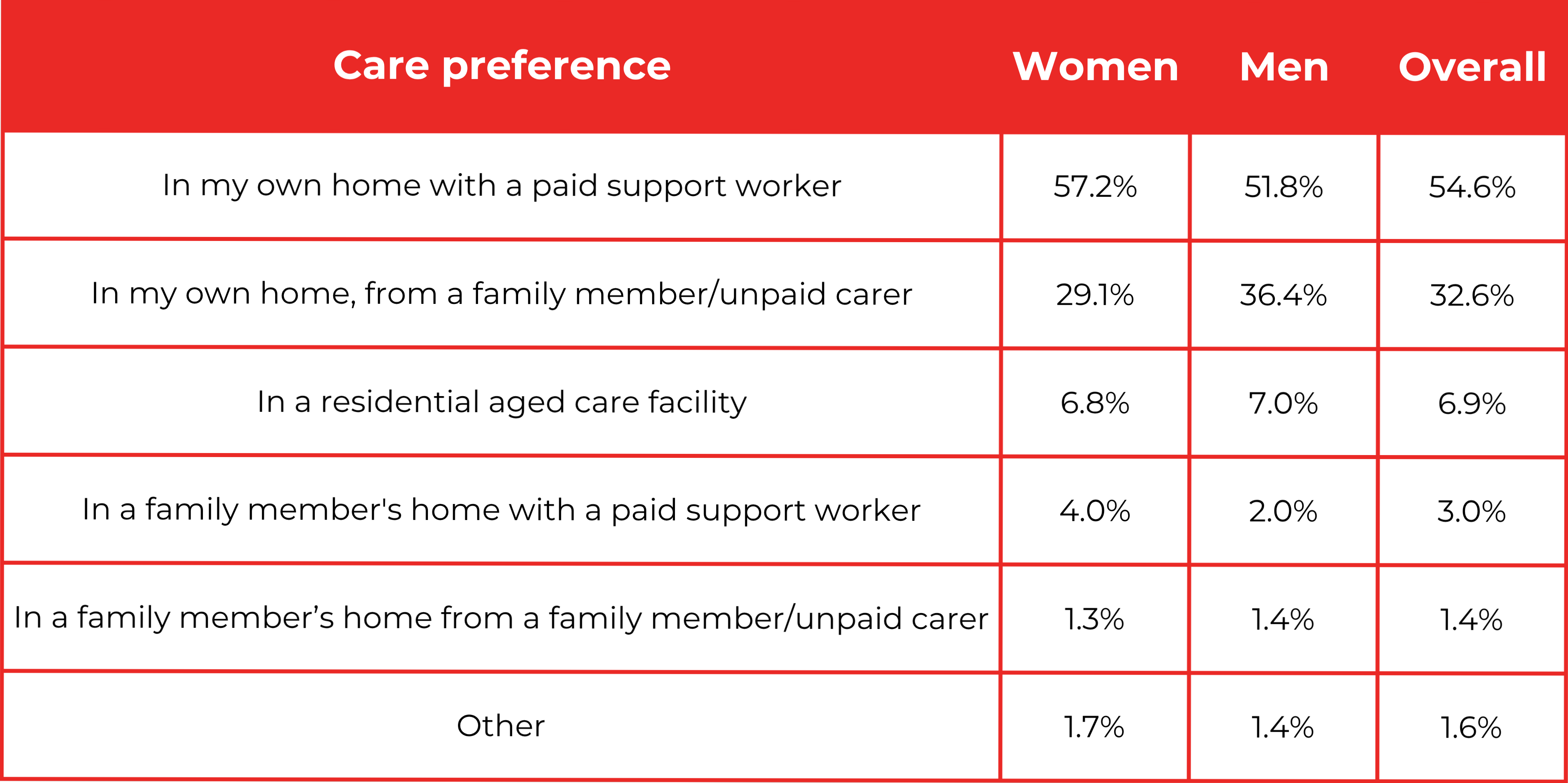 | Care preference | Women | Men | Overall |
|---|---|---|---|
| In my own home with a paid support worker | 57.2% | 51.8% | 54.6% |
| In my own home, from a family member/unpaid carer | 29.1% | 36.4% | 32.6% |
| In a residential aged care facility | 6.8% | 7.0% | 6.9% |
| In a family member's home with a paid support worker | 4.0% | 2.0% | 3.0% |
| In a family member’s home from a family member/unpaid carer | 1.3% | 1.4% | 1.4% |
| Other | 1.7% | 1.4% | 1.6% |